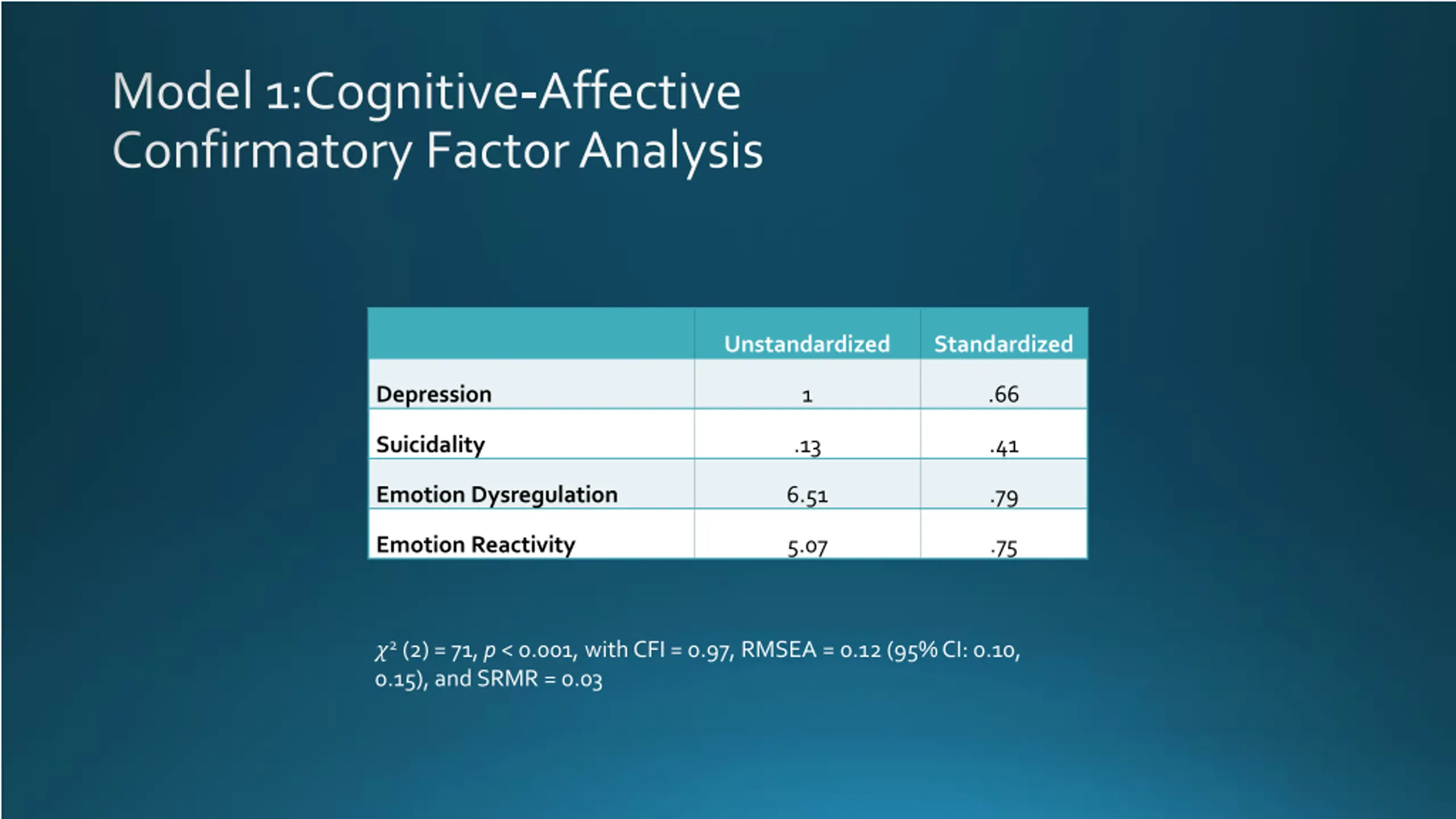 Model 1:Cognitive-Affective Confirmatory Factor Analysis

| | Unstandardized | Standardized |
|---|---|---|
| Depression | 1 | .66 |
| Suicidality | .13 | .41 |
| Emotion Dysregulation | 6.51 | .79 |
| Emotion Reactivity | 5.07 | .75 |

$\chi^2$ (2) = 71, $p$ < 0.001, with CFI = 0.97, RMSEA = 0.12 (95% CI: 0.10, 0.15), and SRMR = 0.03